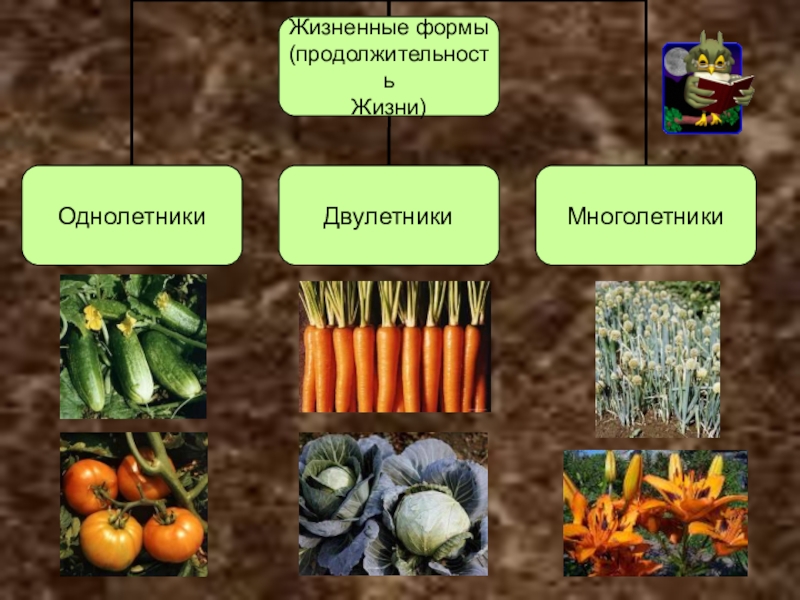 Жизненные формы (продолжительность Жизни)

Однолетники

Двулетники

Многолетники